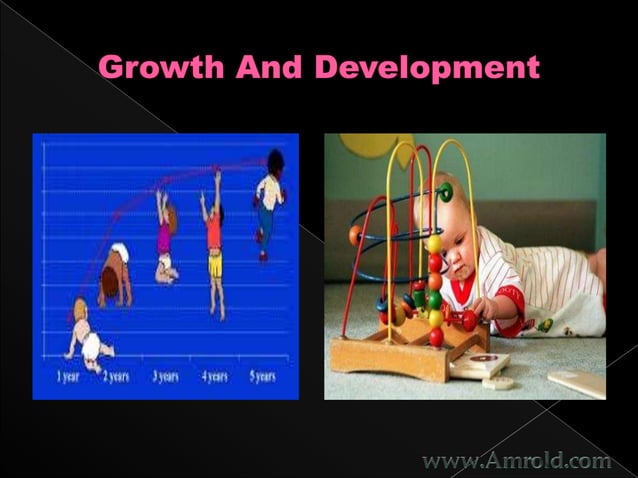 Growth And Development

1 year 2 years 3 years 4 years 5 years

www.Amrold.com